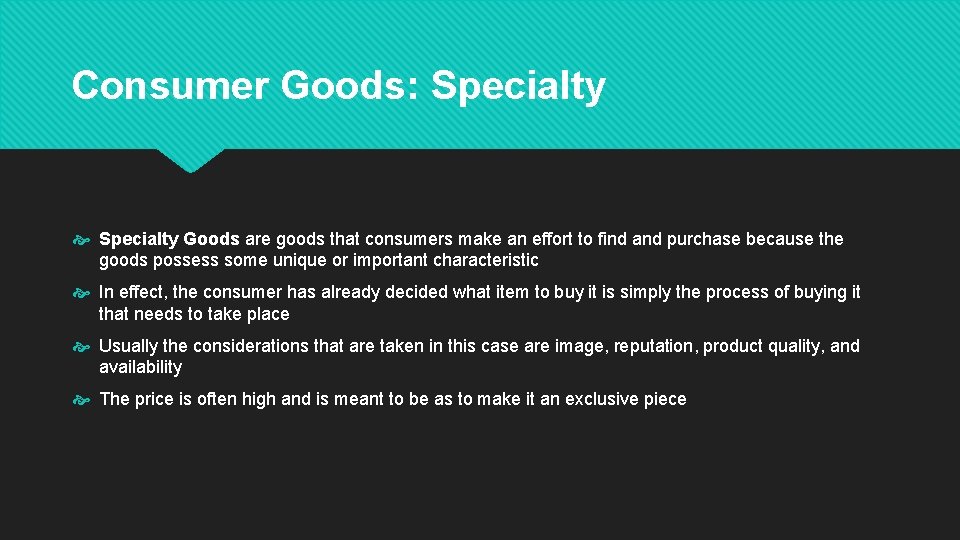 Consumer Goods: Specialty

Specialty Goods are goods that consumers make an effort to find and purchase because the goods possess some unique or important characteristic

In effect, the consumer has already decided what item to buy it is simply the process of buying it that needs to take place

Usually the considerations that are taken in this case are image, reputation, product quality, and availability

The price is often high and is meant to be as to make it an exclusive piece